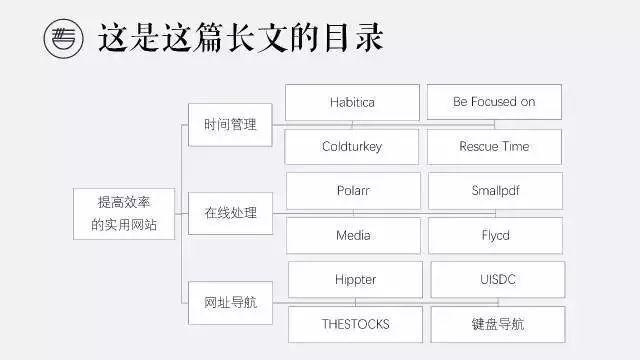 这是这篇长文的目录

提高效率的实用网站

时间管理

Habitica

Be Focused on

Coldturkey

Rescue Time

在线处理

Polarr

Smallpdf

Media

Flycd

网址导航

Hippter

UISDC

THESTOCKS

键盘导航